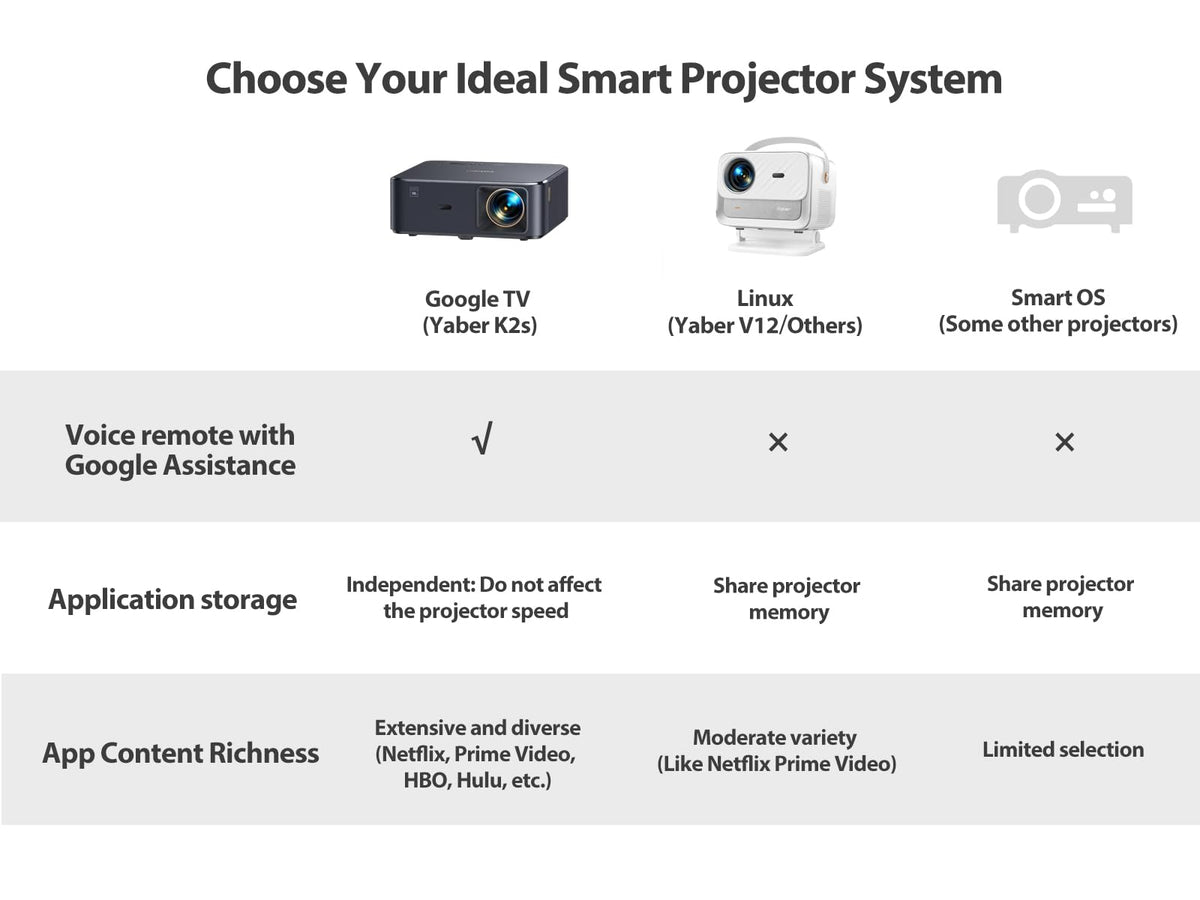 Choose Your Ideal Smart Projector System

| | Google TV (Yaber K2s) | Linux (Yaber V12/Others) | Smart OS (Some other projectors) |
|---|---|---|---|
| Voice remote with Google Assistance | √ | × | × |
| Application storage | Independent: Do not affect the projector speed | Share projector memory | Share projector memory |
| App Content Richness | Extensive and diverse (Netflix, Prime Video, HBO, Hulu, etc.) | Moderate variety (Like Netflix Prime Video) | Limited selection |